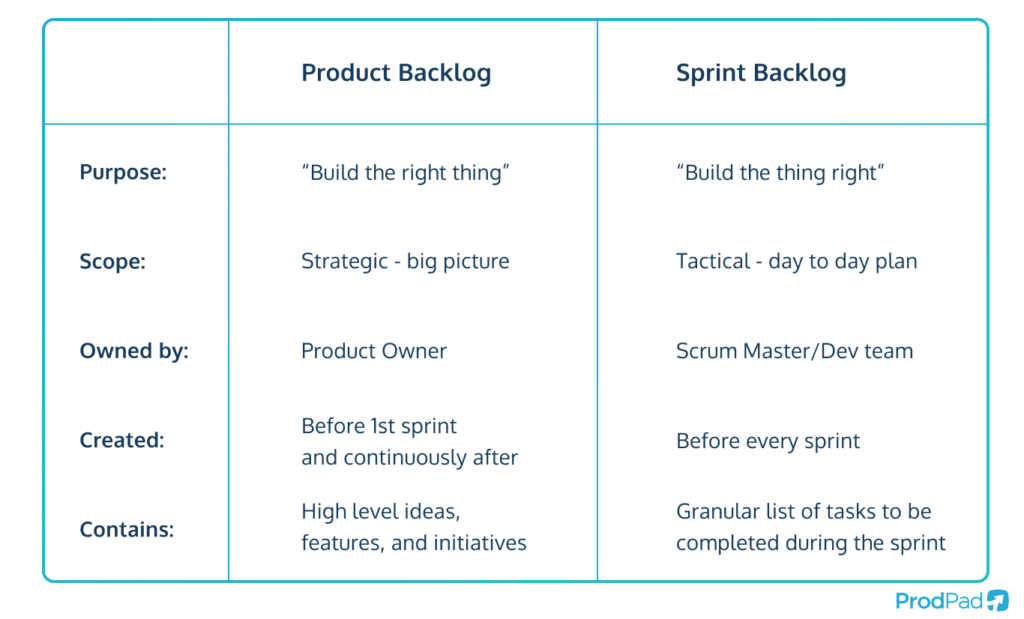 | | Product Backlog | Sprint Backlog |
|---|---|---|
| Purpose: | “Build the right thing” | “Build the thing right” |
| Scope: | Strategic - big picture | Tactical - day to day plan |
| Owned by: | Product Owner | Scrum Master/Dev team |
| Created: | Before 1st sprint and continuously after | Before every sprint |
| Contains: | High level ideas, features, and initiatives | Granular list of tasks to be completed during the sprint |

ProdPad